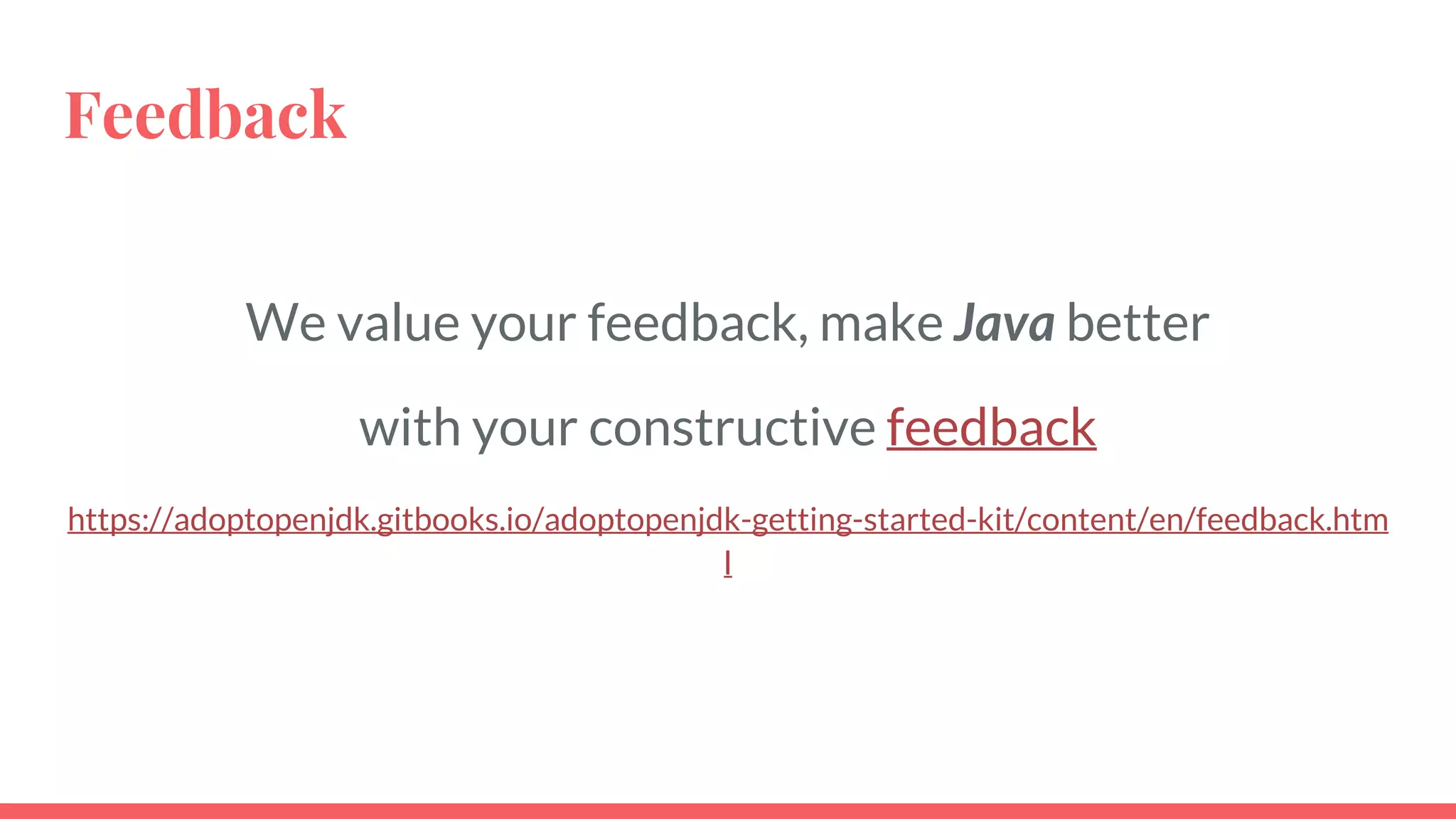 Feedback

We value your feedback, make Java better

with your constructive feedback

https://adoptopenjdk.gitbooks.io/adoptopenjdk-getting-started-kit/content/en/feedback.html